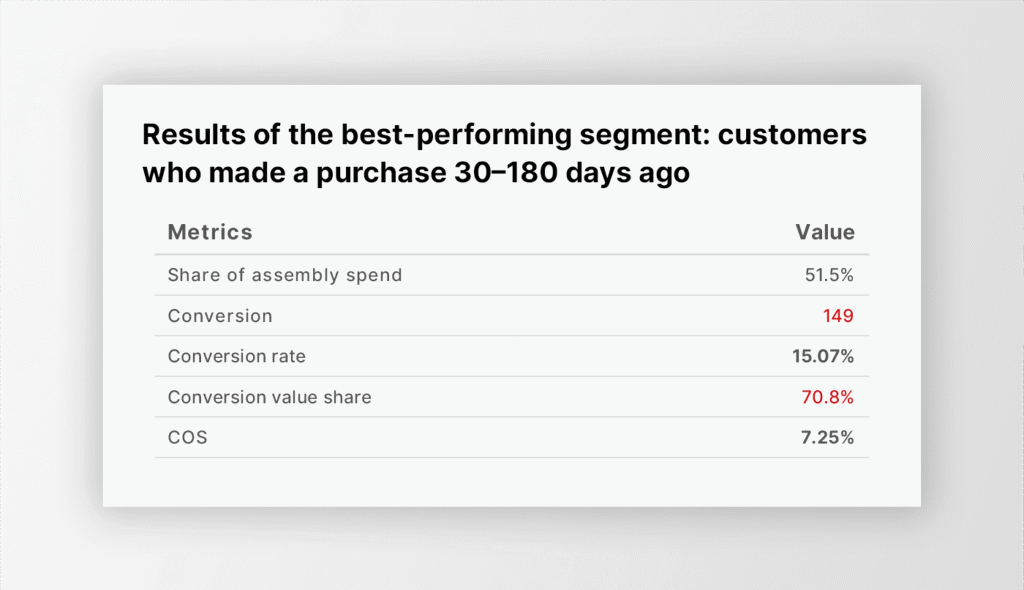 Results of the best-performing segment: customers who made a purchase 30–180 days ago

| Metrics | Value |
|---|---|
| Share of assembly spend | 51.5% |
| Conversion | 149 |
| Conversion rate | 15.07% |
| Conversion value share | 70.8% |
| COS | 7.25% |